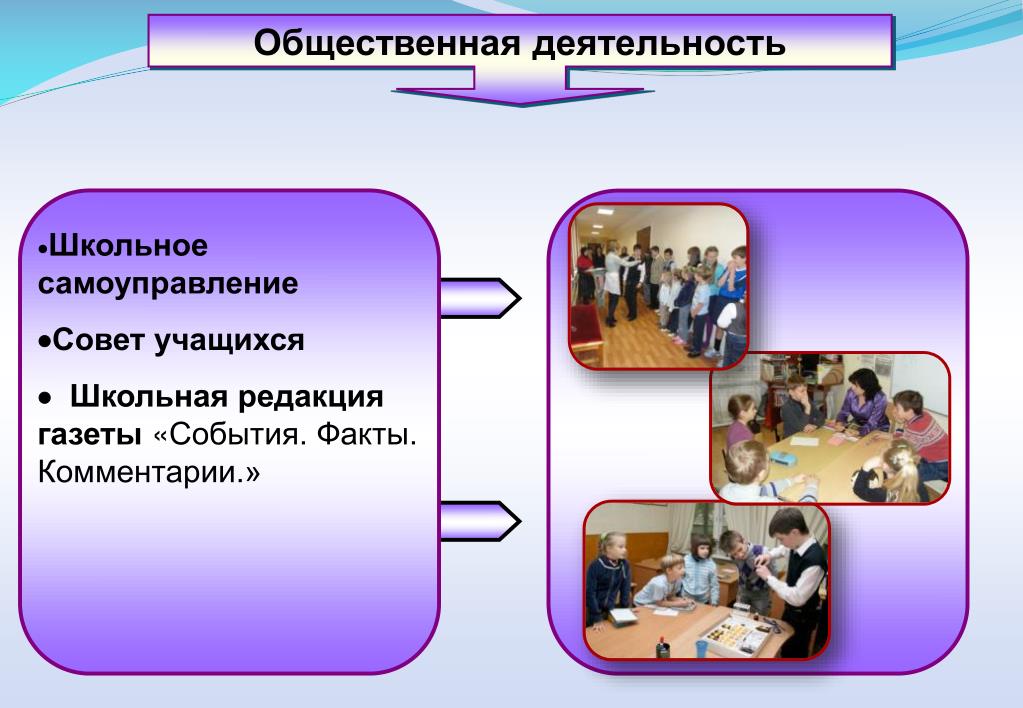 Общественная деятельность

•Школьное самоуправление

•Совет учащихся

• Школьная редакция газеты «События. Факты. Комментарии.»